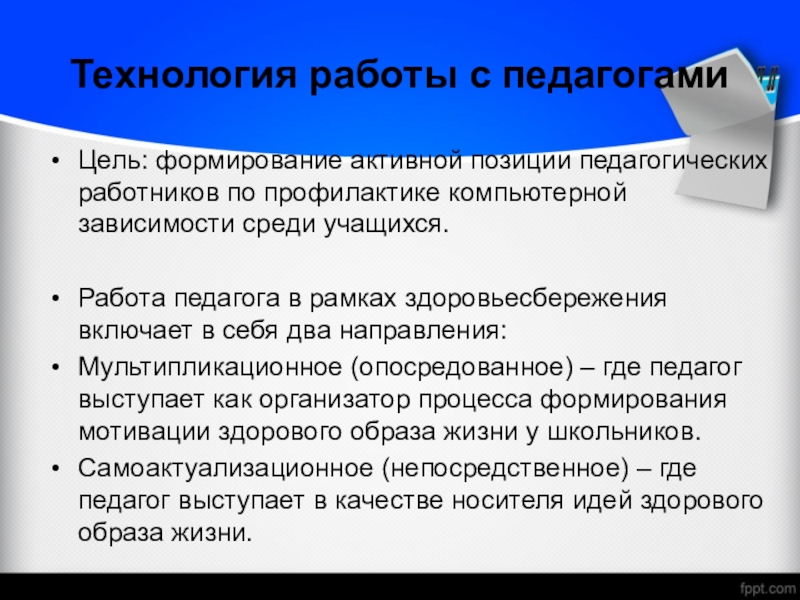 Технология работы с педагогами

• Цель: формирование активной позиции педагогических работников по профилактике компьютерной зависимости среди учащихся.

• Работа педагога в рамках здоровьесбережения включает в себя два направления:
• Мультипликационное (опосредованное) – где педагог выступает как организатор процесса формирования мотивации здорового образа жизни у школьников.
• Самоактуализационное (непосредственное) – где педагог выступает в качестве носителя идей здорового образа жизни.

fppt.com